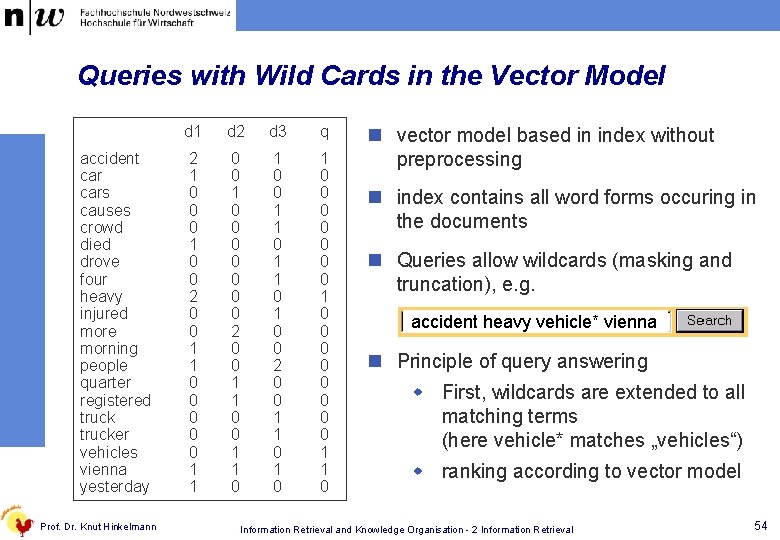 n|w Fachhochschule Nordwestschweiz
Hochschule für Wirtschaft

Queries with Wild Cards in the Vector Model

| | d1 | d2 | d3 | q |
|---|---|---|---|---|
| accident | 2 | 0 | 1 | 1 |
| car | 1 | 0 | 0 | 0 |
| cars | 0 | 1 | 0 | 0 |
| causes | 0 | 0 | 1 | 0 |
| crowd | 0 | 0 | 1 | 0 |
| died | 1 | 0 | 0 | 0 |
| drove | 0 | 0 | 1 | 0 |
| four | 0 | 0 | 1 | 0 |
| heavy | 2 | 0 | 0 | 1 |
| injured | 0 | 0 | 1 | 0 |
| more | 0 | 2 | 0 | 0 |
| morning | 1 | 0 | 0 | 0 |
| people | 1 | 0 | 2 | 0 |
| quarter | 0 | 1 | 0 | 0 |
| registered | 0 | 1 | 0 | 0 |
| truck | 0 | 0 | 1 | 0 |
| trucker | 0 | 0 | 1 | 0 |
| vehicles | 0 | 1 | 0 | 1 |
| vienna | 1 | 1 | 1 | 1 |
| yesterday | 1 | 0 | 0 | 0 |

vector model based in index without preprocessing

index contains all word forms occuring in the documents

Queries allow wildcards (masking and truncation), e.g.

accident heavy vehicle* vienna Search

Principle of query answering

First, wildcards are extended to all matching terms (here vehicle* matches „vehicles“)

ranking according to vector model

Prof. Dr. Knut Hinkelmann

Information Retrieval and Knowledge Organisation - 2 Information Retrieval

54